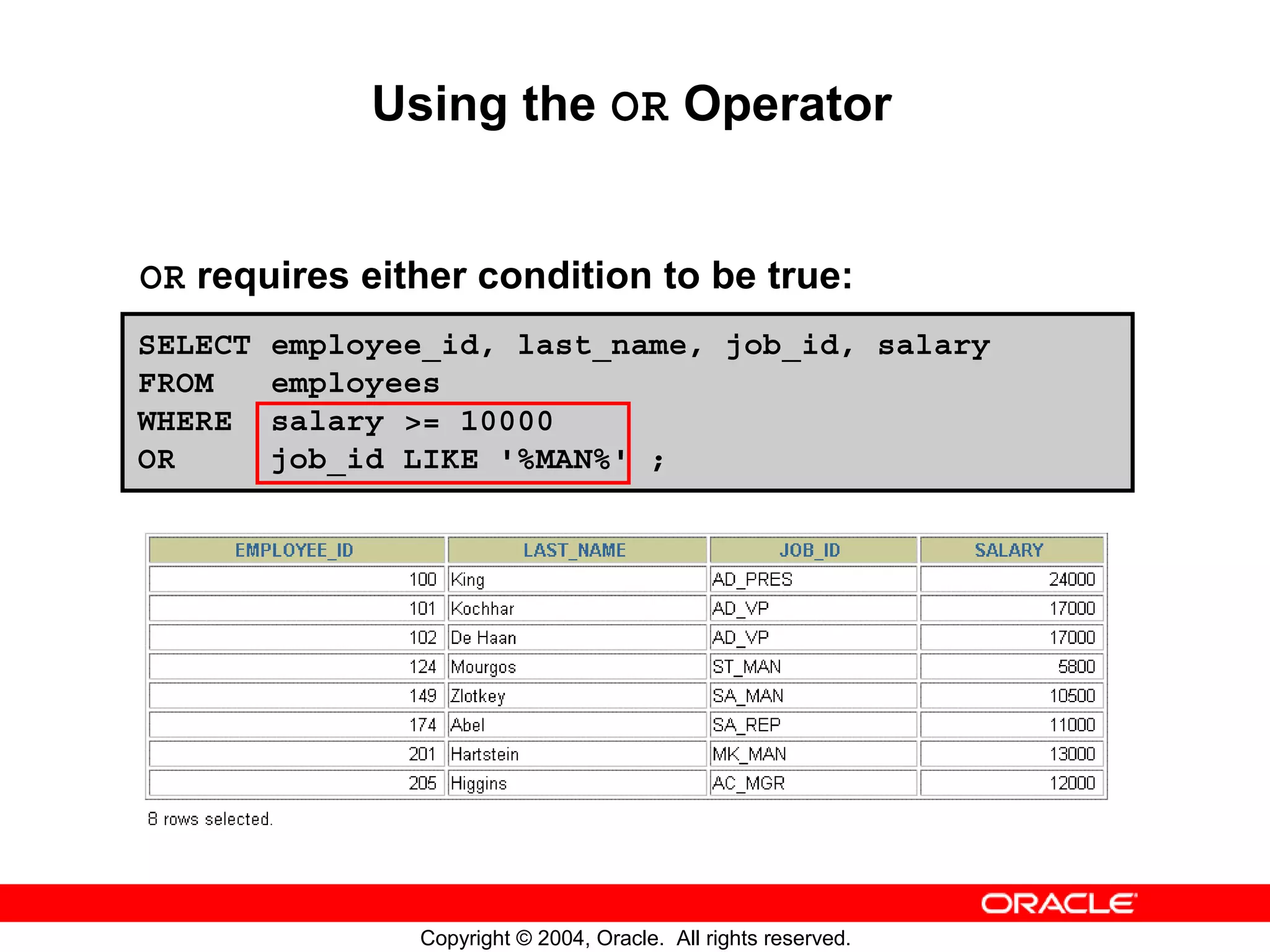 Using the OR Operator

OR requires either condition to be true:

SELECT employee_id, last_name, job_id, salary
FROM employees
WHERE salary >= 10000
OR job_id LIKE '%MAN%' ;

| EMPLOYEE_ID | LAST_NAME | JOB_ID | SALARY |
|---|---|---|---|
| 100 | King | AD_PRES | 24000 |
| 101 | Kochhar | AD_VP | 17000 |
| 102 | De Haan | AD_VP | 17000 |
| 124 | Mourgos | ST_MAN | 5800 |
| 149 | Zlotkey | SA_MAN | 10500 |
| 174 | Abel | SA_REP | 11000 |
| 201 | Hartstein | MK_MAN | 13000 |
| 205 | Higgins | AC_MGR | 12000 |

8 rows selected.

ORACLE

Copyright © 2004, Oracle. All rights reserved.